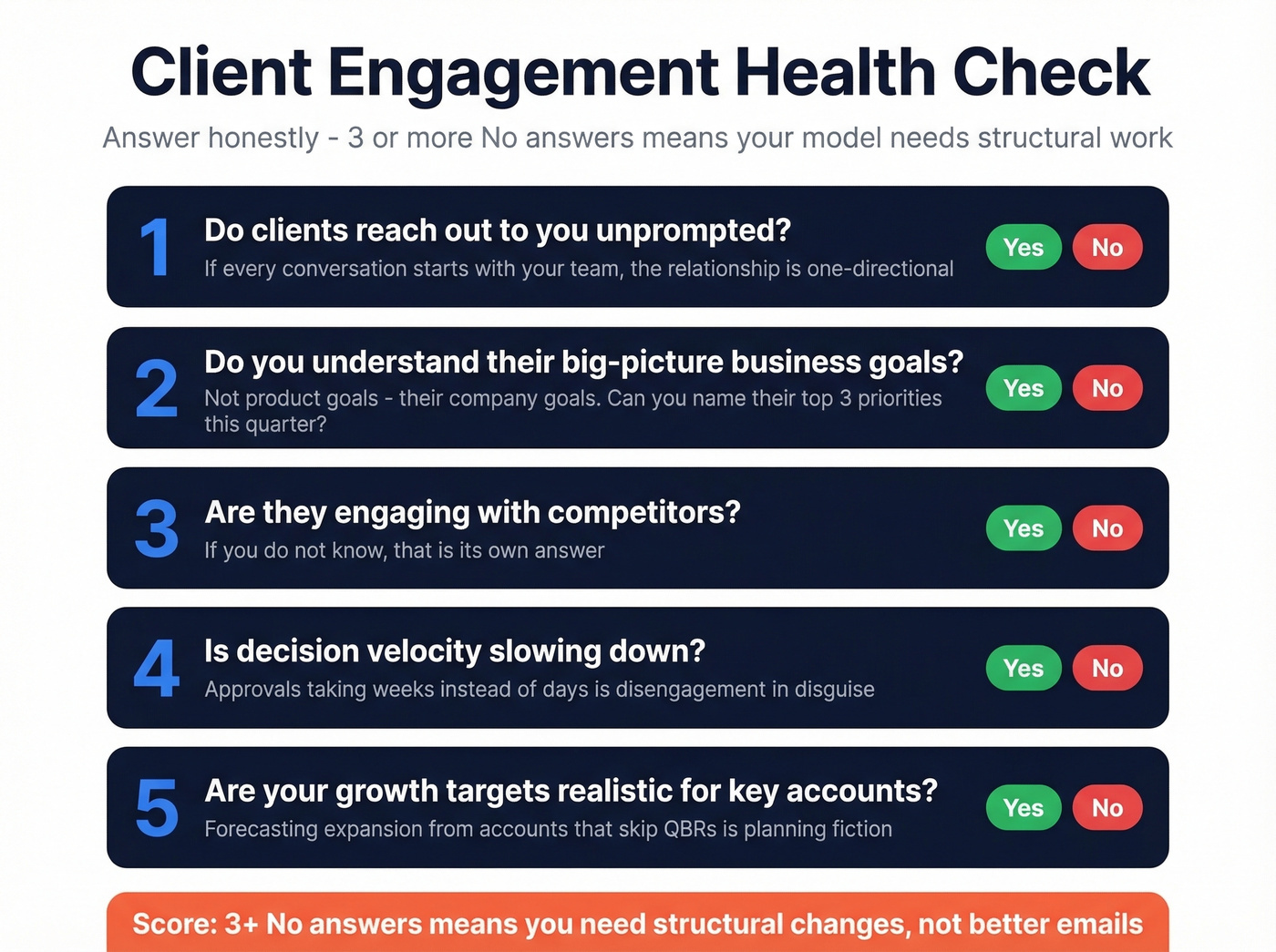 Client Engagement Health Check

Answer honestly - 3 or more No answers means your model needs structural work

1 Do clients reach out to you unprompted?
If every conversation starts with your team, the relationship is one-directional
Yes No

2 Do you understand their big-picture business goals?
Not product goals - their company goals. Can you name their top 3 priorities this quarter?
Yes No

3 Are they engaging with competitors?
If you do not know, that is its own answer
Yes No

4 Is decision velocity slowing down?
Approvals taking weeks instead of days is disengagement in disguise
Yes No

5 Are your growth targets realistic for key accounts?
Forecasting expansion from accounts that skip QBRs is planning fiction
Yes No

Score: 3+ No answers means you need structural changes, not better emails